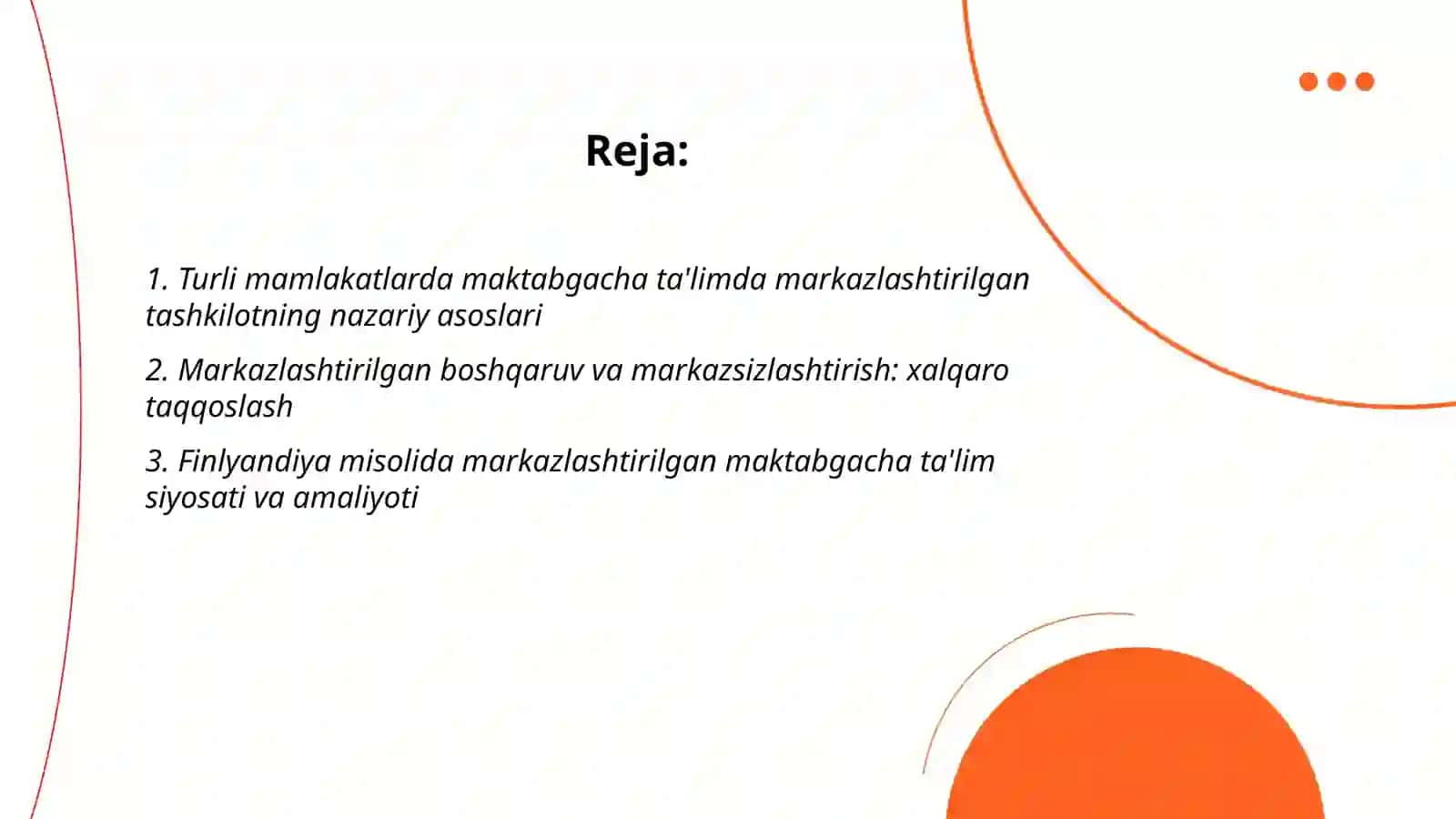 Reja:

1. Turli mamlakatlarda maktabgacha ta'limda markazlashtirilgan tashkilotning nazariy asoslari

2. Markazlashtirilgan boshqaruv va markazsizlashtirish: xalqaro taqqoslash

3. Finlyandiya misolida markazlashtirilgan maktabgacha ta'lim siyosati va amaliyoti